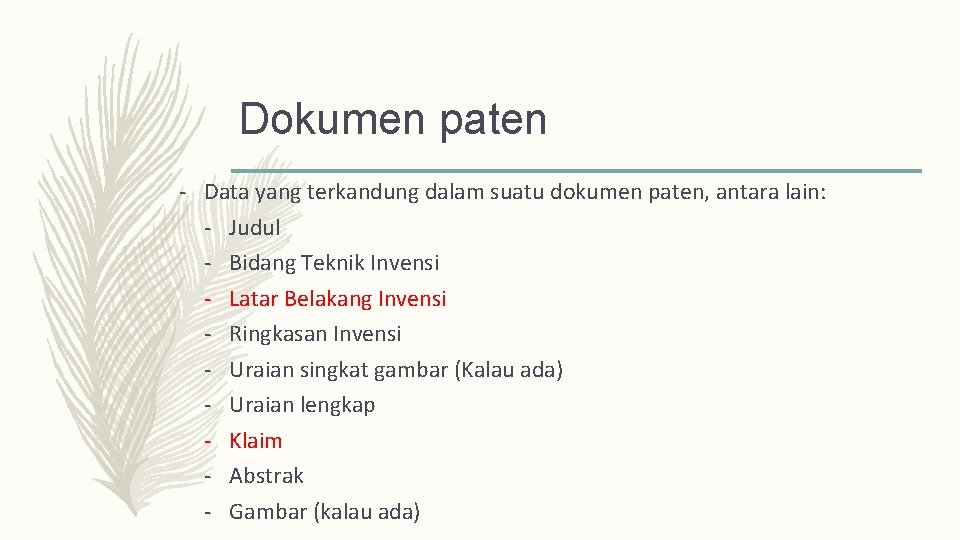 Dokumen paten

- Data yang terkandung dalam suatu dokumen paten, antara lain:
  - Judul
  - Bidang Teknik Invensi
  - Latar Belakang Invensi
  - Ringkasan Invensi
  - Uraian singkat gambar (Kalau ada)
  - Uraian lengkap
  - Klaim
  - Abstrak
  - Gambar (kalau ada)